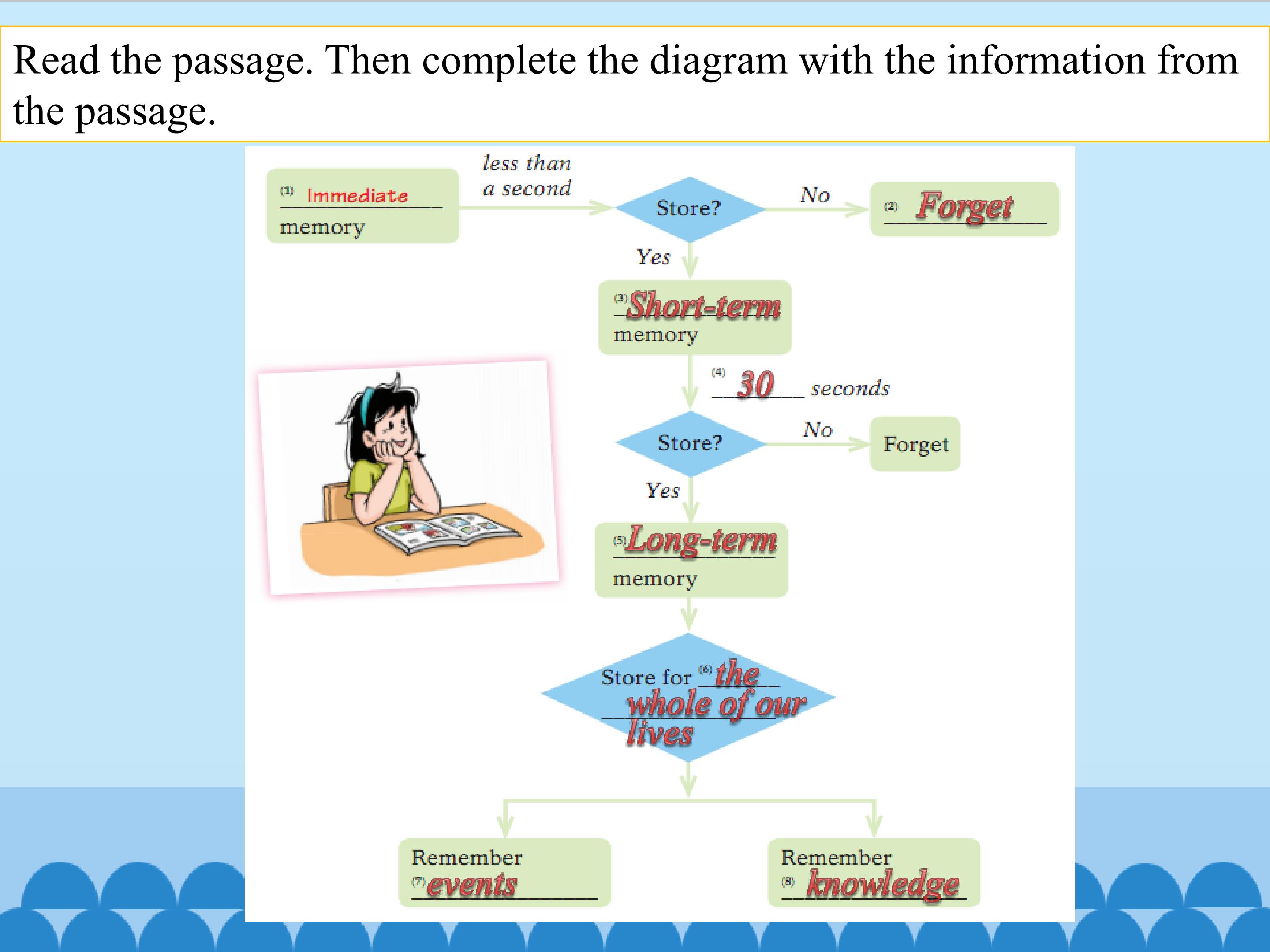 Read the passage. Then complete the diagram with the information from the passage.

(1) Immediate memory

less than a second

Store?

No

(2) Forget

Yes

(3) Short-term memory

(4) 30 seconds

Store?

No

Forget

Yes

(5) Long-term memory

Store for (6) the whole of our lives

Remember (7) events

Remember (8) knowledge